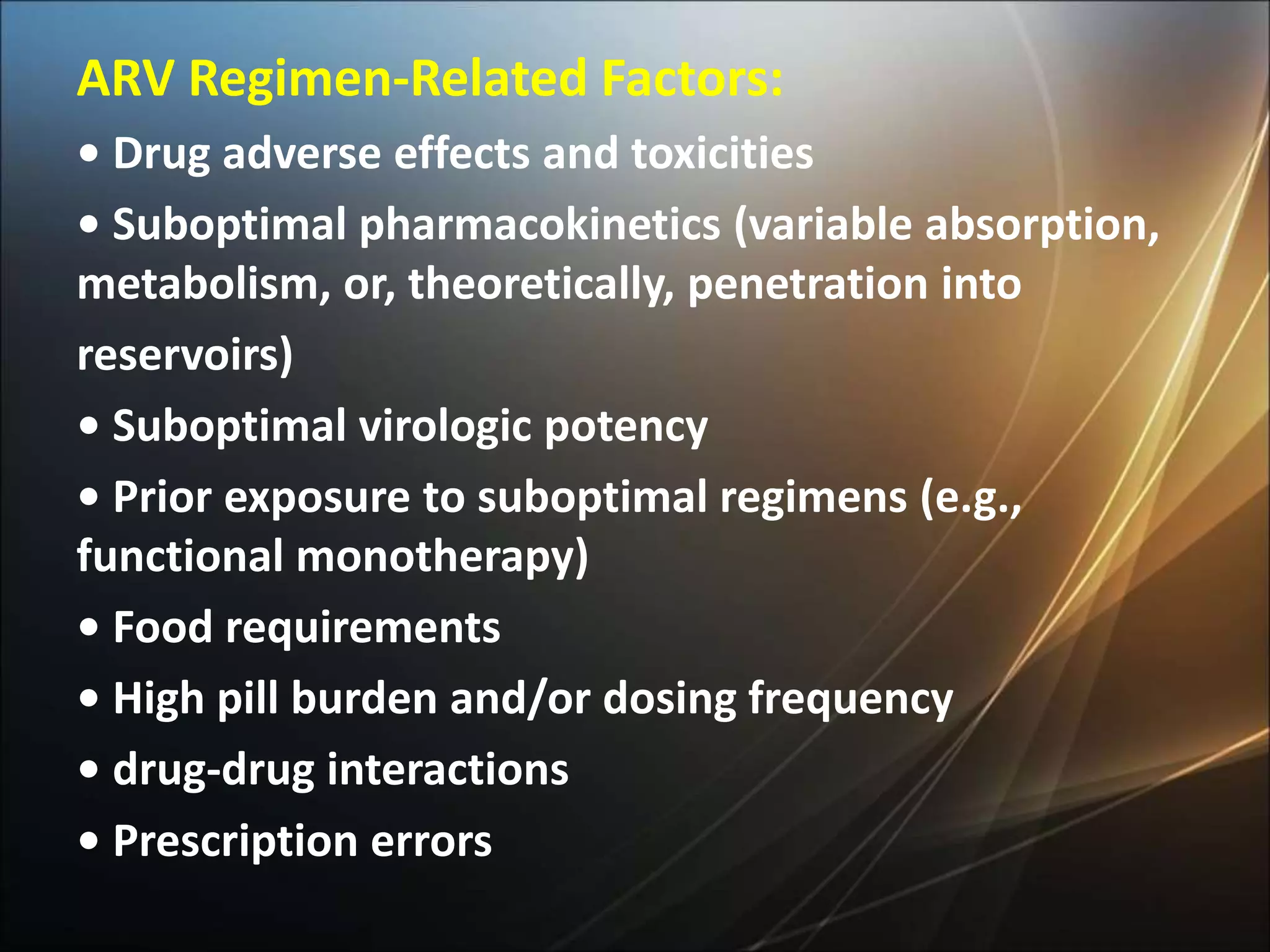 ARV Regimen-Related Factors:

• Drug adverse effects and toxicities

• Suboptimal pharmacokinetics (variable absorption, metabolism, or, theoretically, penetration into reservoirs)

• Suboptimal virologic potency

• Prior exposure to suboptimal regimens (e.g., functional monotherapy)

• Food requirements

• High pill burden and/or dosing frequency

• drug-drug interactions

• Prescription errors